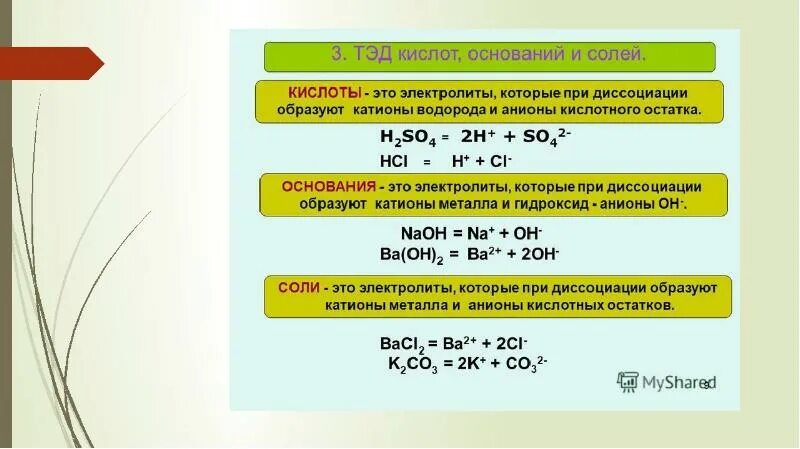 3. ТЭД кислот, оснований и солей.

КИСЛОТЫ - это электролиты, которые при диссоциации образуют катионы водорода и анионы кислотного остатка.

$H_2SO_4 = 2H^+ + SO_4^{2-}$

$HCl = H^+ + Cl^-$

ОСНОВАНИЯ - это электролиты, которые при диссоциации образуют катионы металла и гидроксид - анионы $OH^-$.

$NaOH = Na^+ + OH^-$

$Ba(OH)_2 = Ba^{2+} + 2OH^-$

СОЛИ - это электролиты, которые при диссоциации образуют катионы металла и анионы кислотных остатков.

$BaCl_2 = Ba^{2+} + 2Cl^-$

$K_2CO_3 = 2K^+ + CO_3^{2-}$

MyShared

9